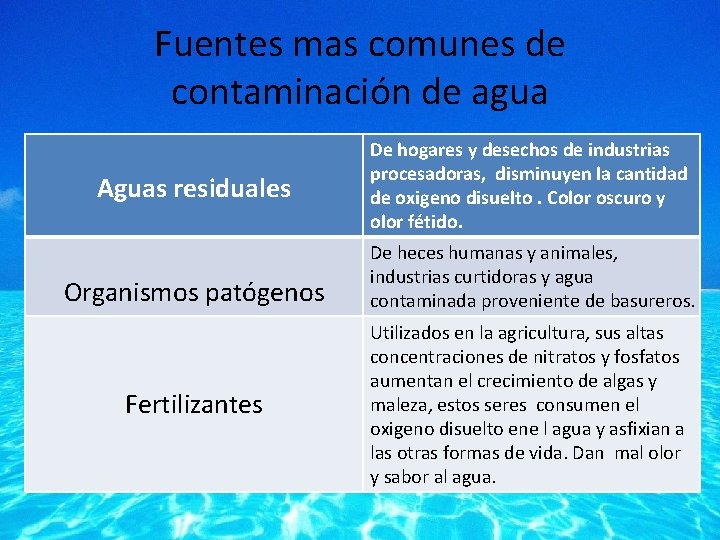 Fuentes mas comunes de contaminación de agua

| Aguas residuales | De hogares y desechos de industrias procesadoras, disminuyen la cantidad de oxigeno disuelto . Color oscuro y olor fétido. |
|---|---|
| Organismos patógenos | De heces humanas y animales, industrias curtidoras y agua contaminada proveniente de basureros. |
| Fertilizantes | Utilizados en la agricultura, sus altas concentraciones de nitratos y fosfatos aumentan el crecimiento de algas y maleza, estos seres consumen el oxigeno disuelto ene l agua y asfixian a las otras formas de vida. Dan mal olor y sabor al agua. |